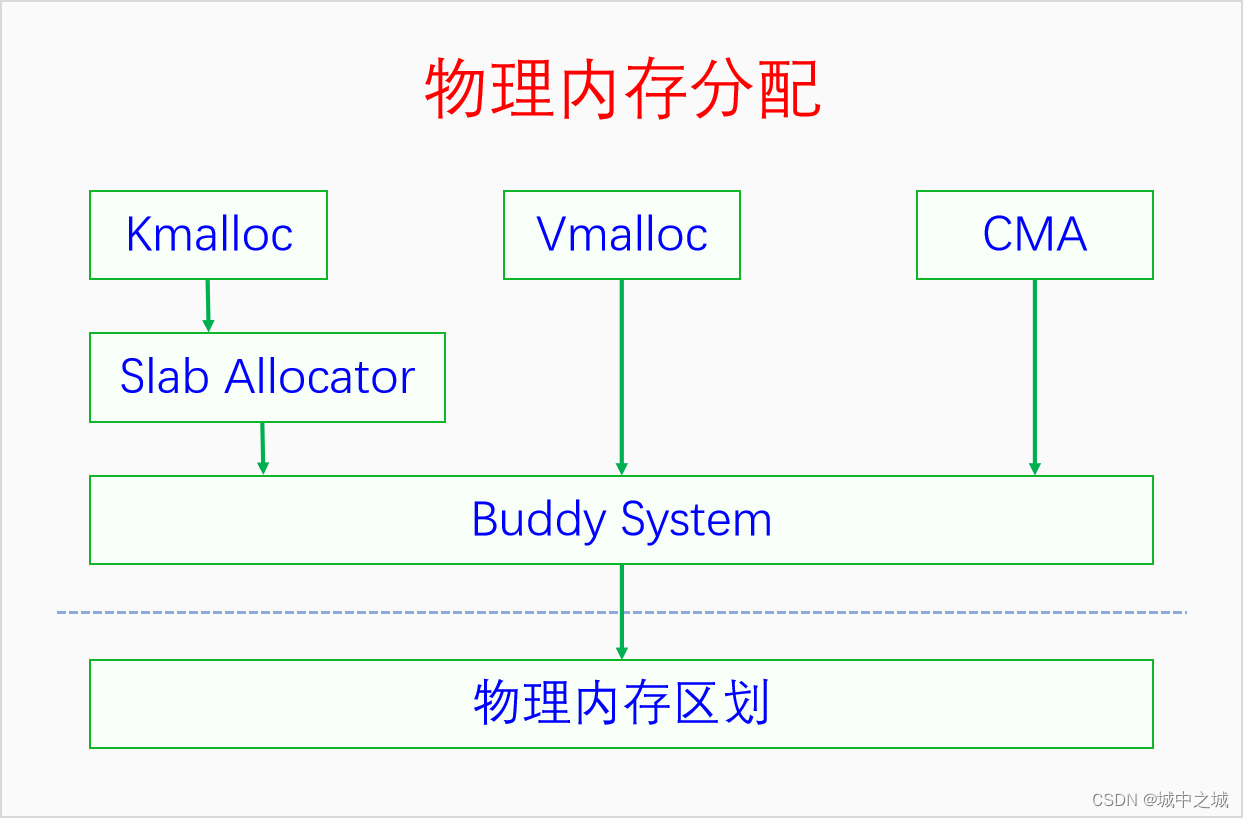 物理内存分配

Kmalloc

Vmalloc

CMA

Slab Allocator

Buddy System

物理内存区划

CSDN @城中之城